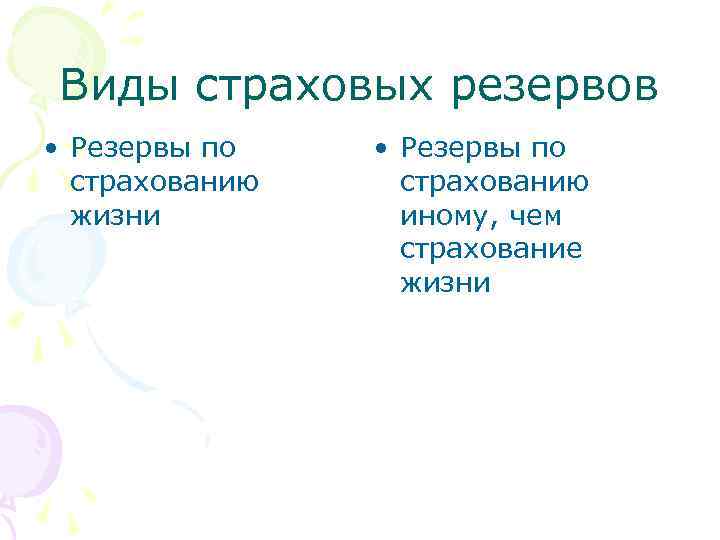 Виды страховых резервов

• Резервы по страхованию жизни

• Резервы по страхованию иному, чем страхование жизни